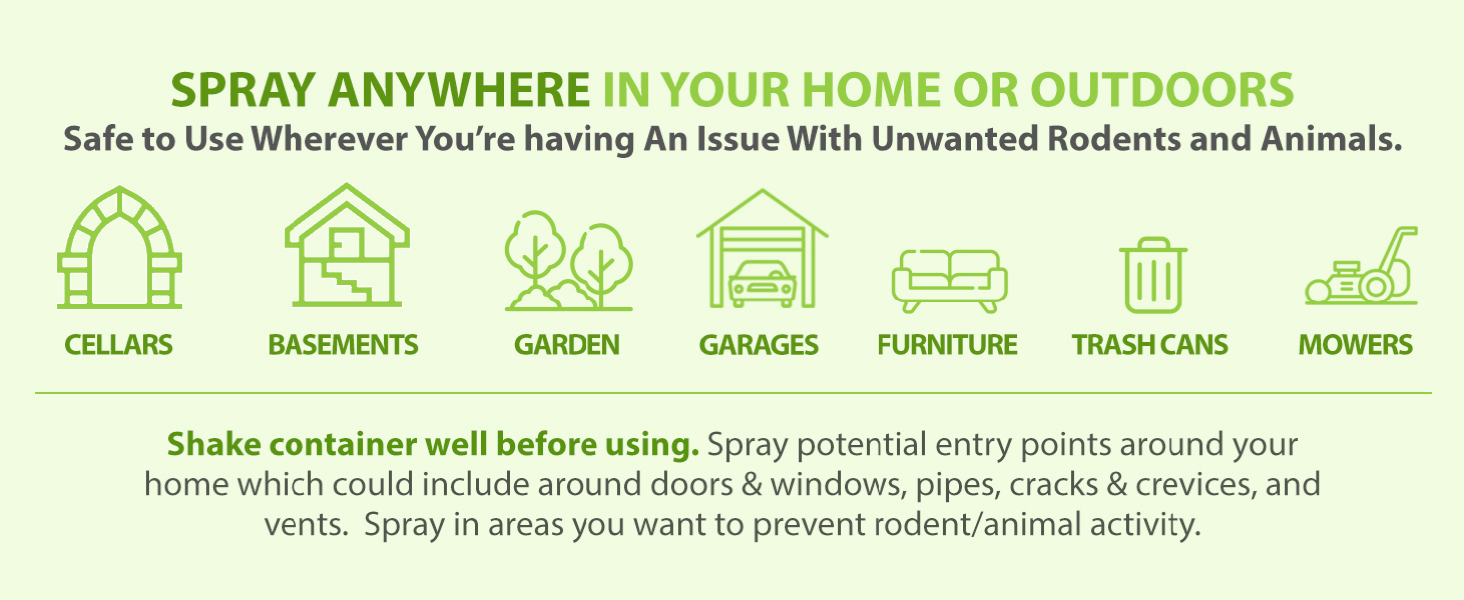 SPRAY ANYWHERE IN YOUR HOME OR OUTDOORS
Safe to Use Wherever You're having An Issue With Unwanted Rodents and Animals.

CELLARS

BASEMENTS

GARDEN

GARAGES

FURNITURE

TRASH CANS

MOWERS

Shake container well before using. Spray potential entry points around your home which could include around doors & windows, pipes, cracks & crevices, and vents. Spray in areas you want to prevent rodent/animal activity.